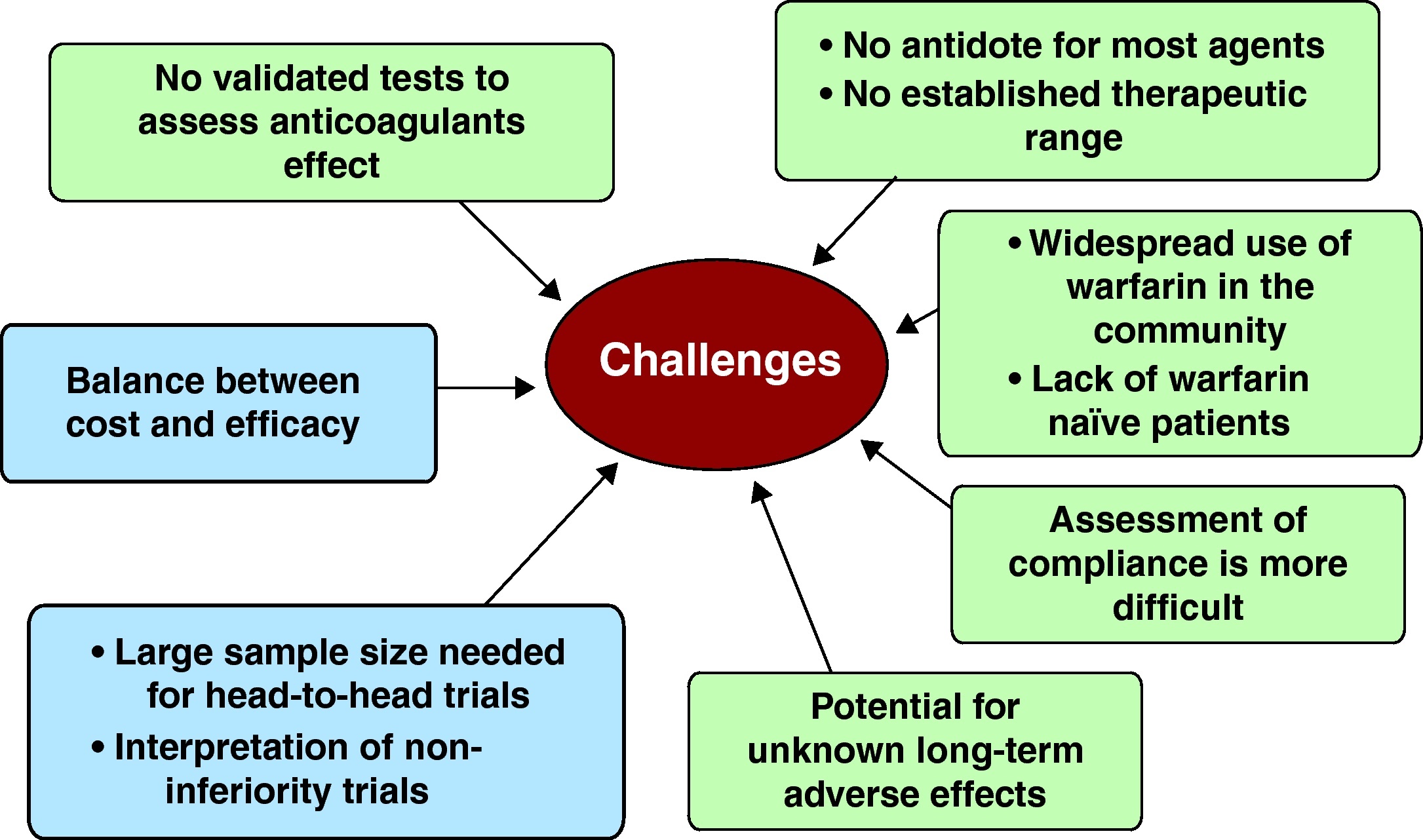 No validated tests to assess anticoagulants effect

• No antidote for most agents
• No established therapeutic range

Challenges

• Widespread use of warfarin in the community
• Lack of warfarin naïve patients

Balance between cost and efficacy

Assessment of compliance is more difficult

• Large sample size needed for head-to-head trials
• Interpretation of non-inferiority trials

Potential for unknown long-term adverse effects